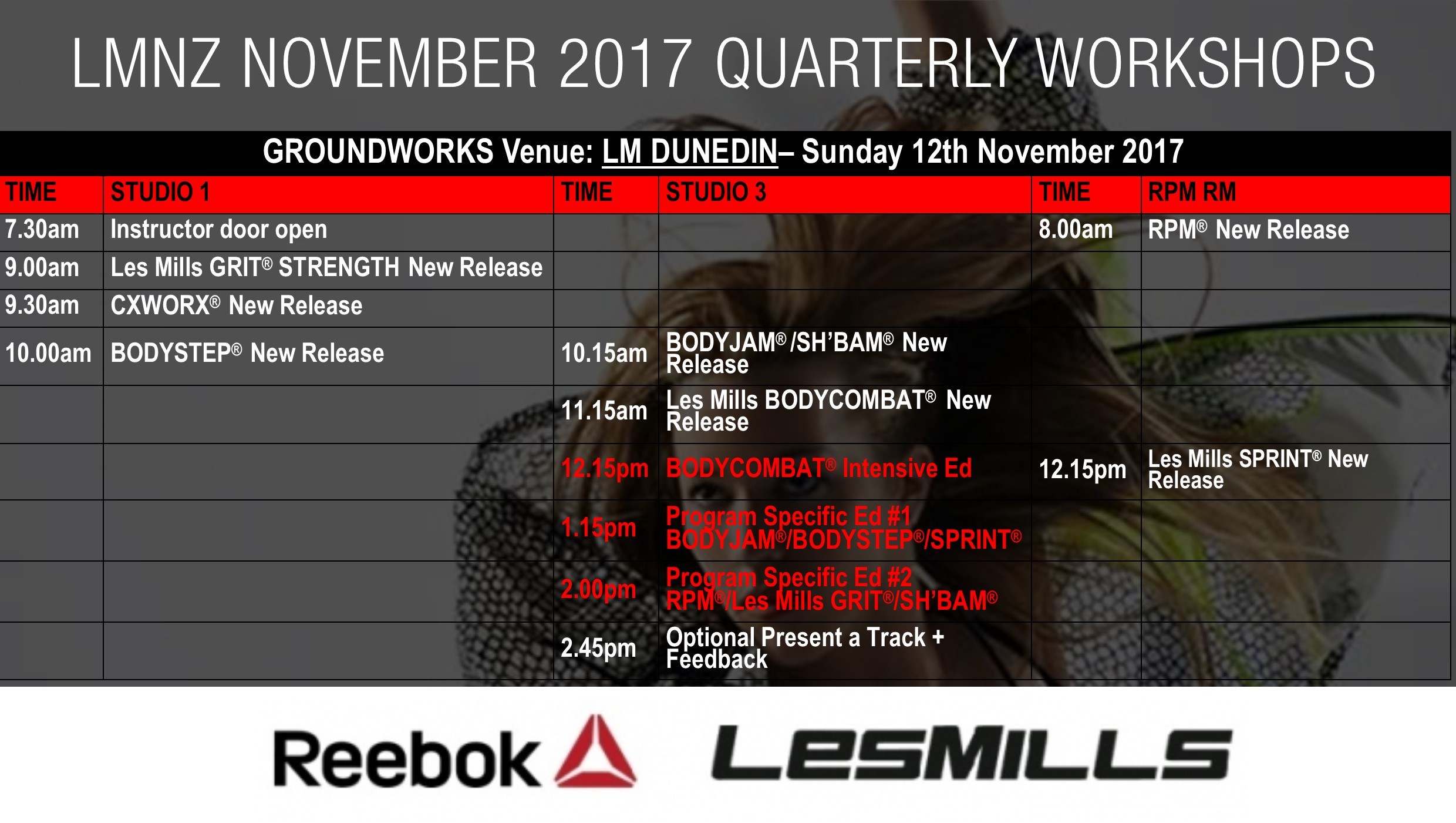 LMNZ NOVEMBER 2017 QUARTERLY WORKSHOPS

GROUNDWORKS Venue: LM DUNEDIN– Sunday 12th November 2017

| TIME | STUDIO 1 | TIME | STUDIO 3 | TIME | RPM RM |
|---|---|---|---|---|---|
| 7.30am | Instructor door open | | | 8.00am | RPM® New Release |
| 9.00am | Les Mills GRIT® STRENGTH New Release | | | | |
| 9.30am | CXWORX® New Release | | | | |
| 10.00am | BODYSTEP® New Release | 10.15am | BODYJAM® /SH'BAM® New Release | | |
| | | 11.15am | Les Mills BODYCOMBAT® New Release | | |
| | | 12.15pm | BODYCOMBAT® Intensive Ed | 12.15pm | Les Mills SPRINT® New Release |
| | | 1.15pm | Program Specific Ed #1 BODYJAM®/BODYSTEP®/SPRINT® | | |
| | | 2.00pm | Program Specific Ed #2 RPM®/Les Mills GRIT®/SH'BAM® | | |
| | | 2.45pm | Optional Present a Track + Feedback | | |

Reebok LESMILLS